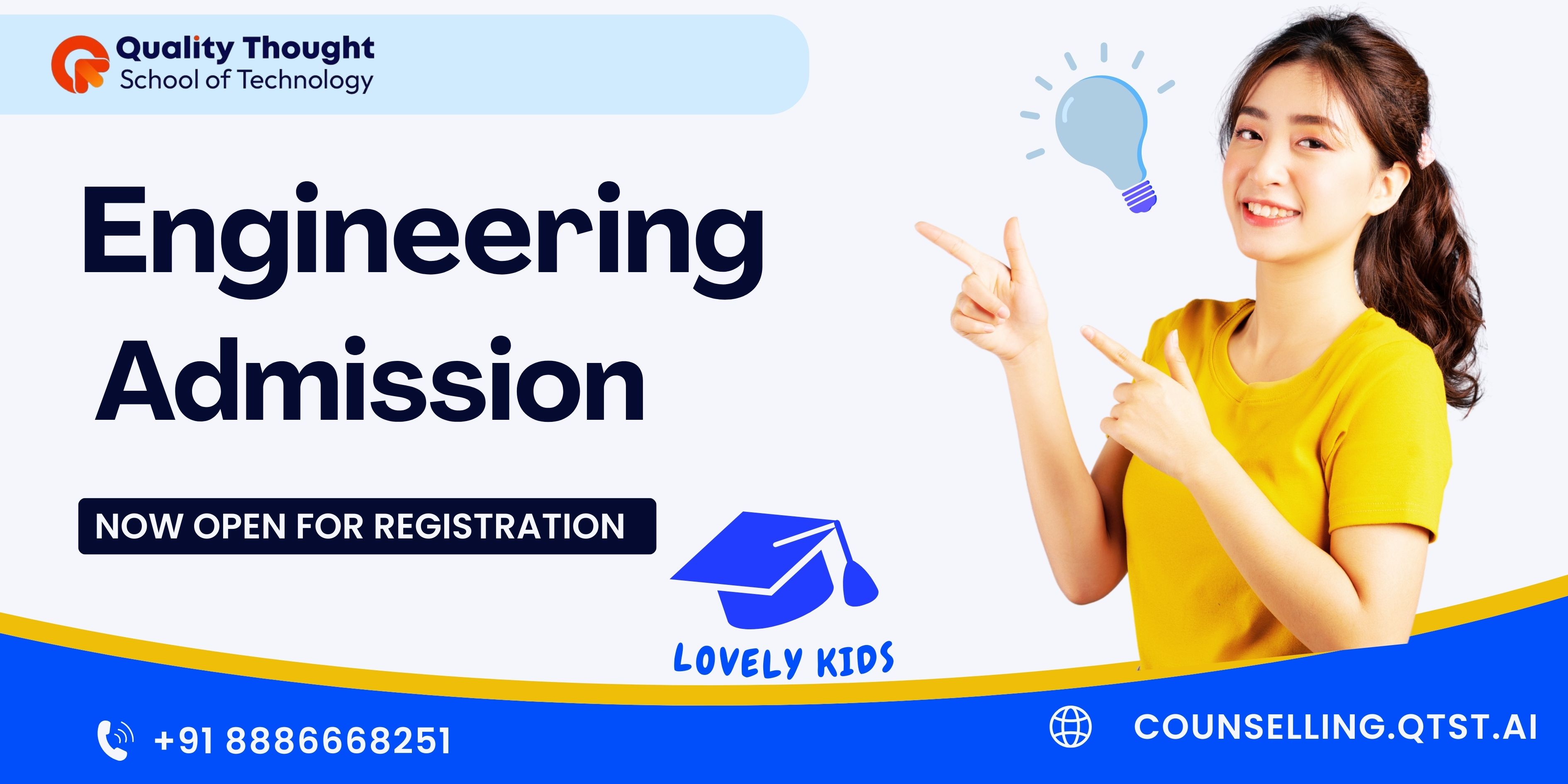 Quality Thought
School of Technology

Engineering Admission

NOW OPEN FOR REGISTRATION

LOVELY KIDS

+91 8886668251

COUNSELLING.QTST.AI